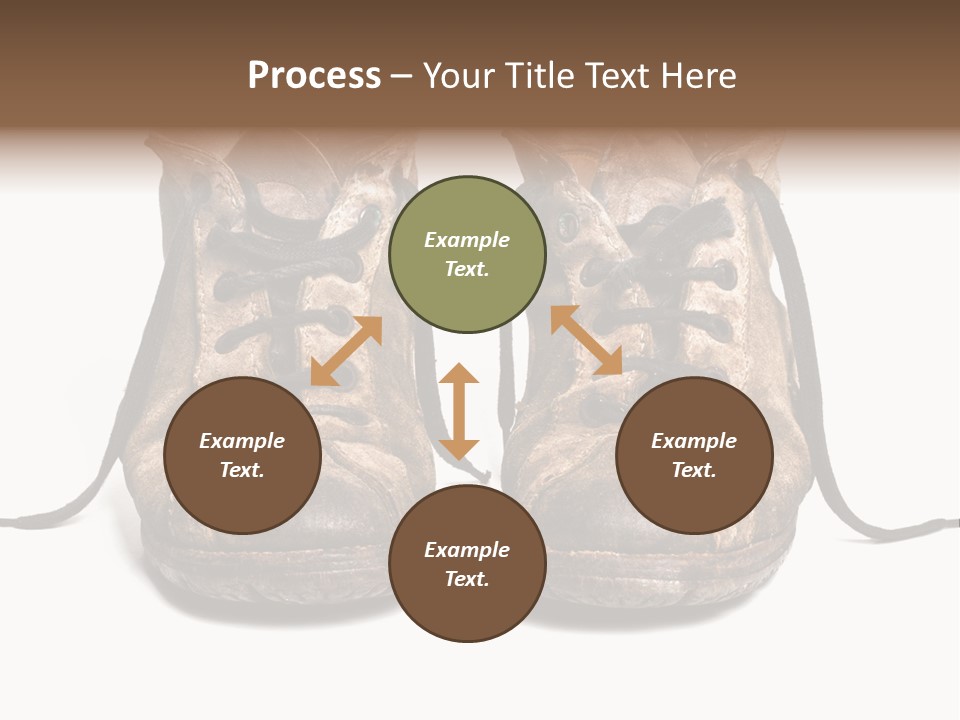 Process – Your Title Text Here

Example Text.

Example Text.

Example Text.

Example Text.